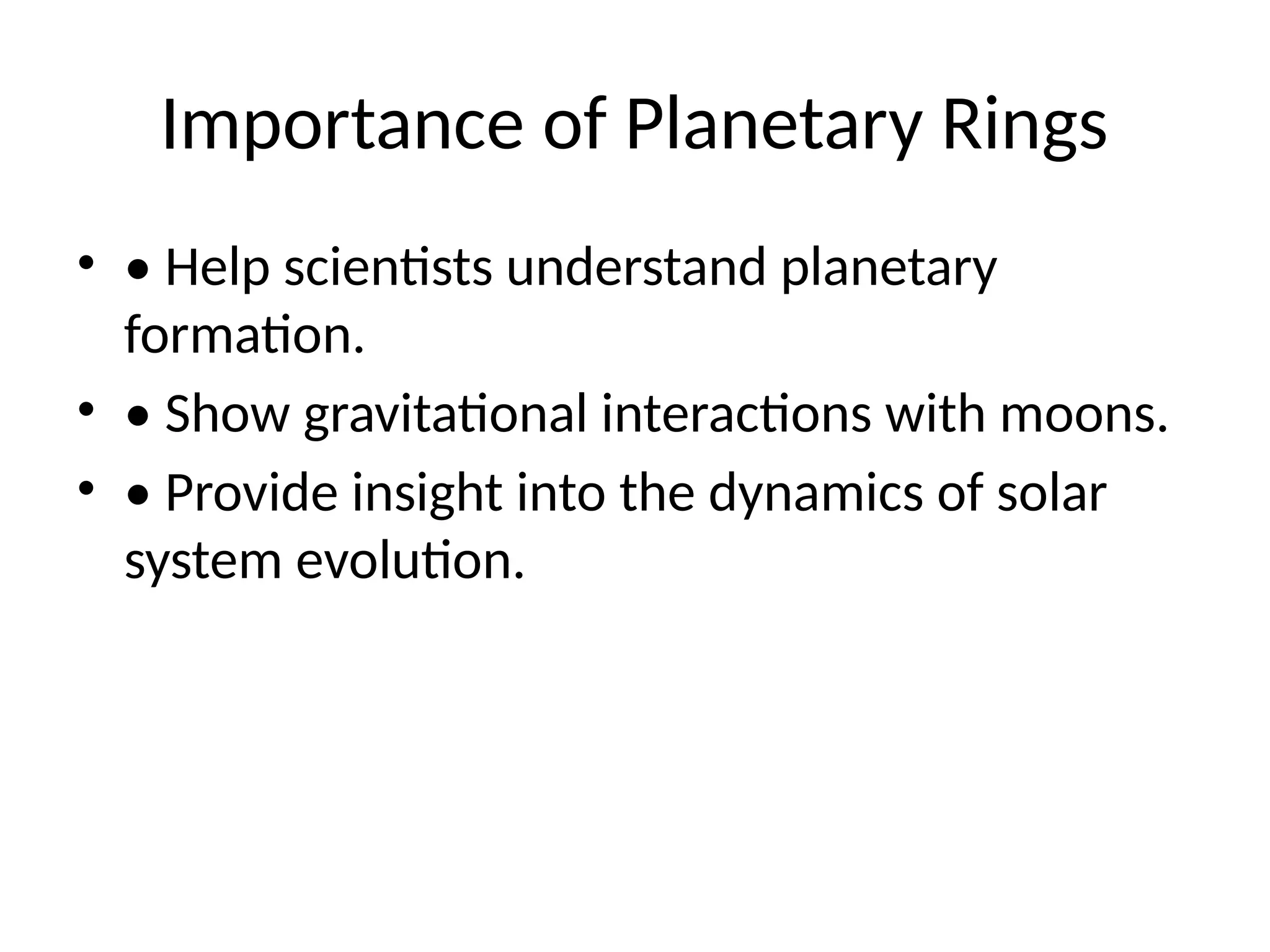 Importance of Planetary Rings

• • Help scientists understand planetary formation.
• • Show gravitational interactions with moons.
• • Provide insight into the dynamics of solar system evolution.